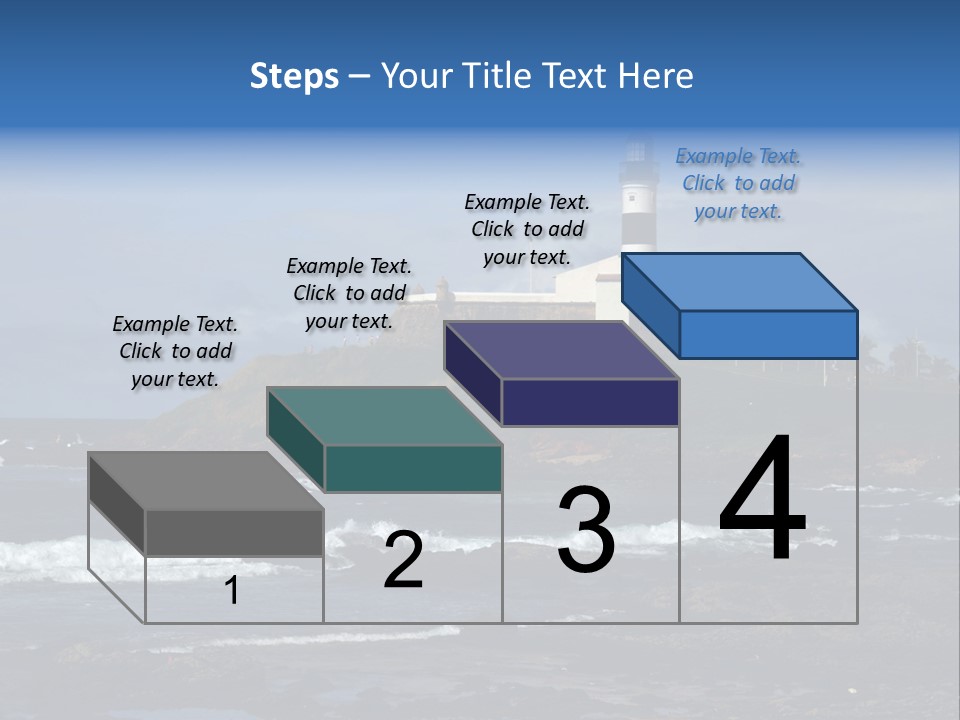 Steps – Your Title Text Here

Example Text. Click to add your text.

Example Text. Click to add your text.

Example Text. Click to add your text.

Example Text. Click to add your text.

1

2

3

4